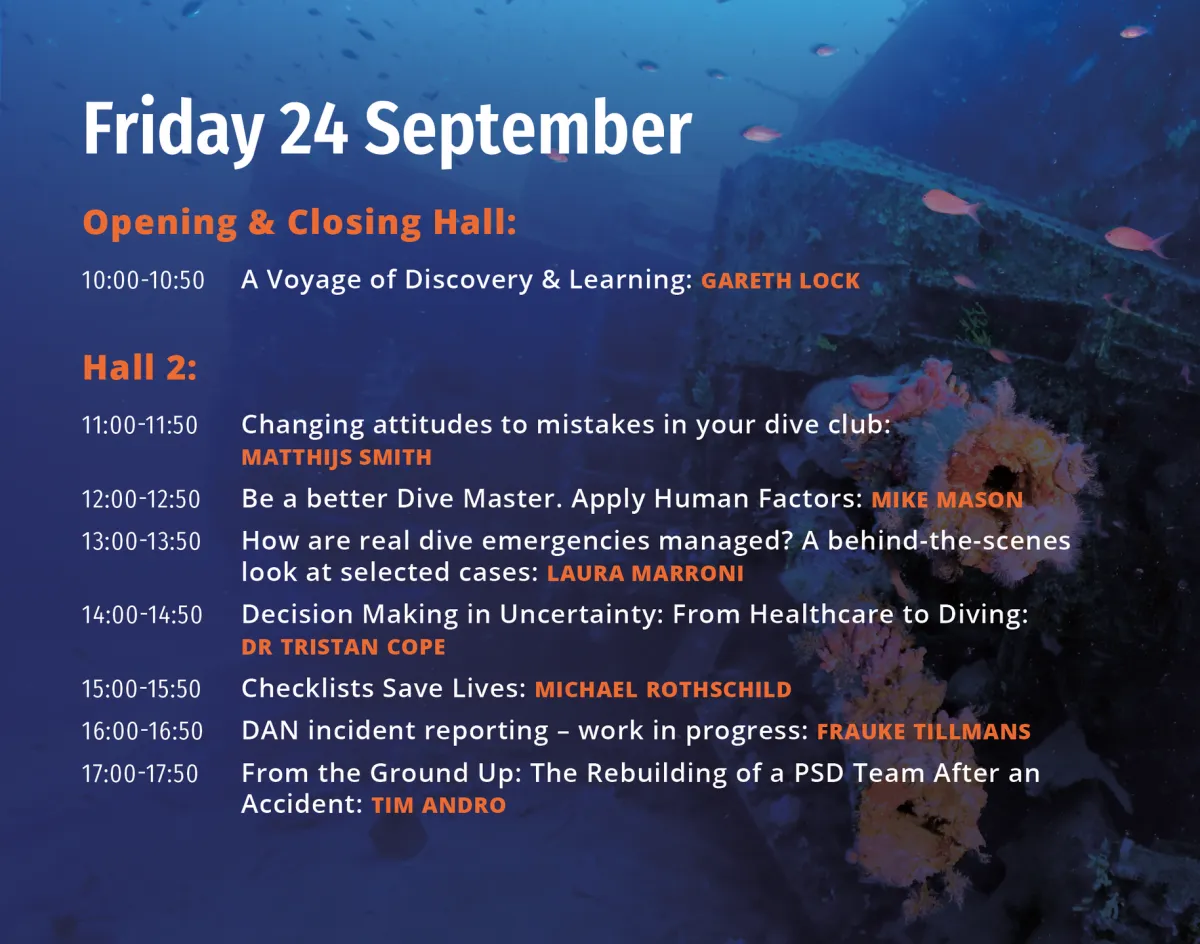 Friday 24 September

Opening & Closing Hall:

10:00-10:50 A Voyage of Discovery & Learning: GARETH LOCK

Hall 2:

11:00-11:50 Changing attitudes to mistakes in your dive club: MATTHIJS SMITH

12:00-12:50 Be a better Dive Master. Apply Human Factors: MIKE MASON

13:00-13:50 How are real dive emergencies managed? A behind-the-scenes look at selected cases: LAURA MARRONI

14:00-14:50 Decision Making in Uncertainty: From Healthcare to Diving: DR TRISTAN COPE

15:00-15:50 Checklists Save Lives: MICHAEL ROTHSCHILD

16:00-16:50 DAN incident reporting – work in progress: FRAUKE TILLMANS

17:00-17:50 From the Ground Up: The Rebuilding of a PSD Team After an Accident: TIM ANDRO